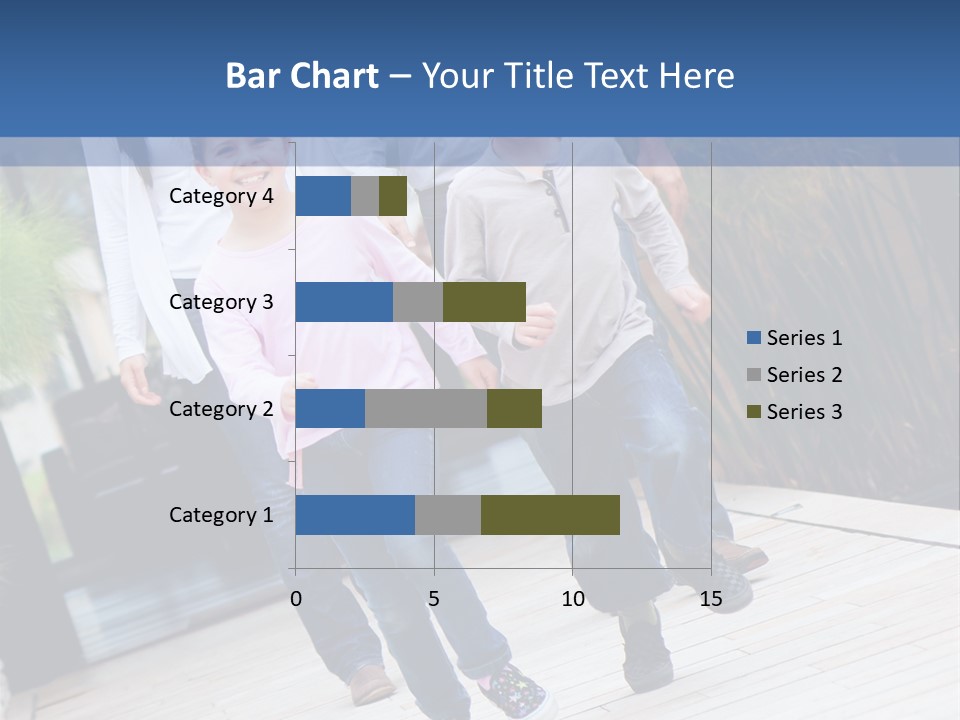 Bar Chart – Your Title Text Here

Category 4
Category 3
Category 2
Category 1

0 5 10 15

Series 1
Series 2
Series 3